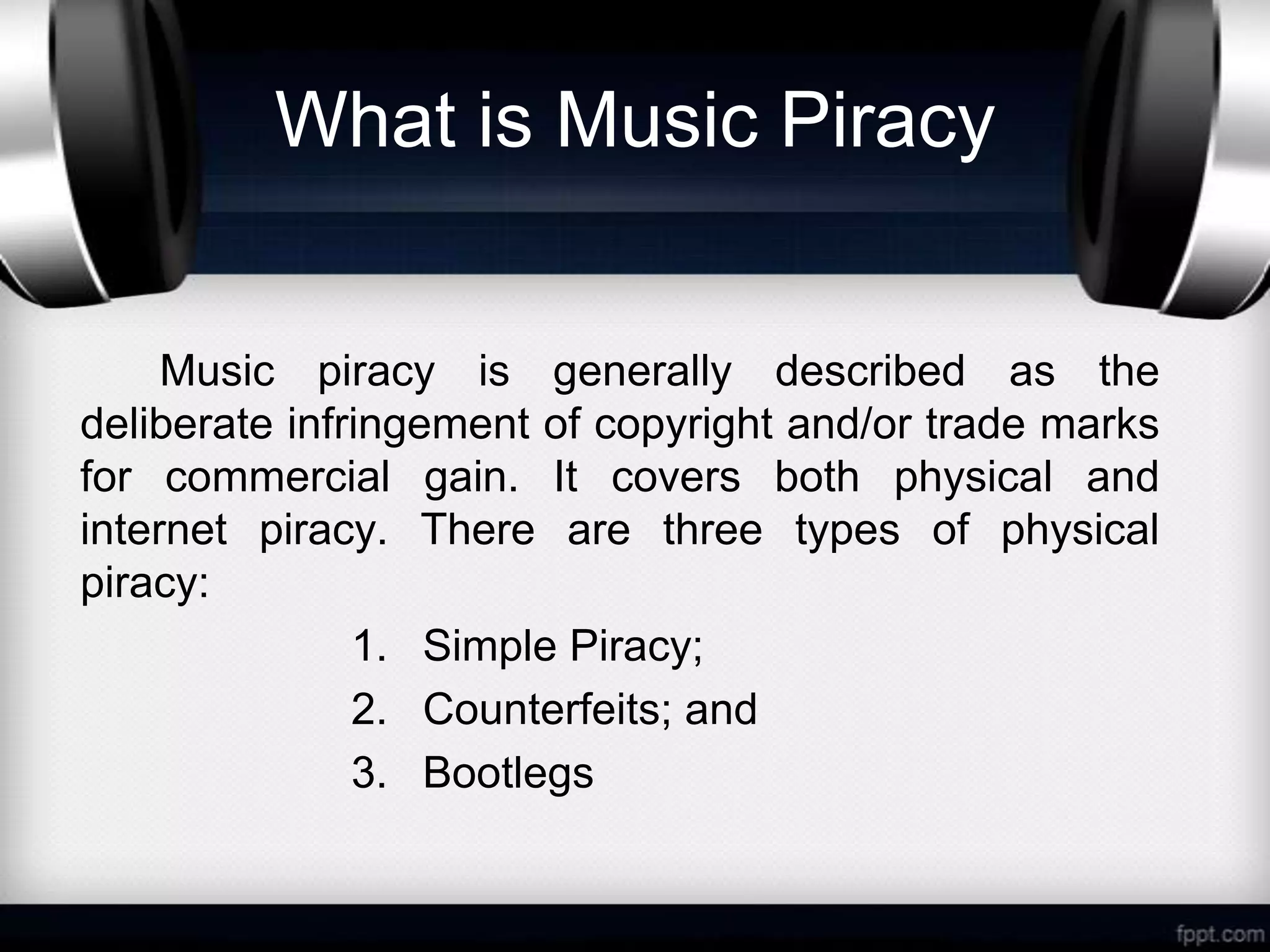 What is Music Piracy

Music piracy is generally described as the deliberate infringement of copyright and/or trade marks for commercial gain. It covers both physical and internet piracy. There are three types of physical piracy:

1. Simple Piracy;
2. Counterfeits; and
3. Bootlegs

fppt.com